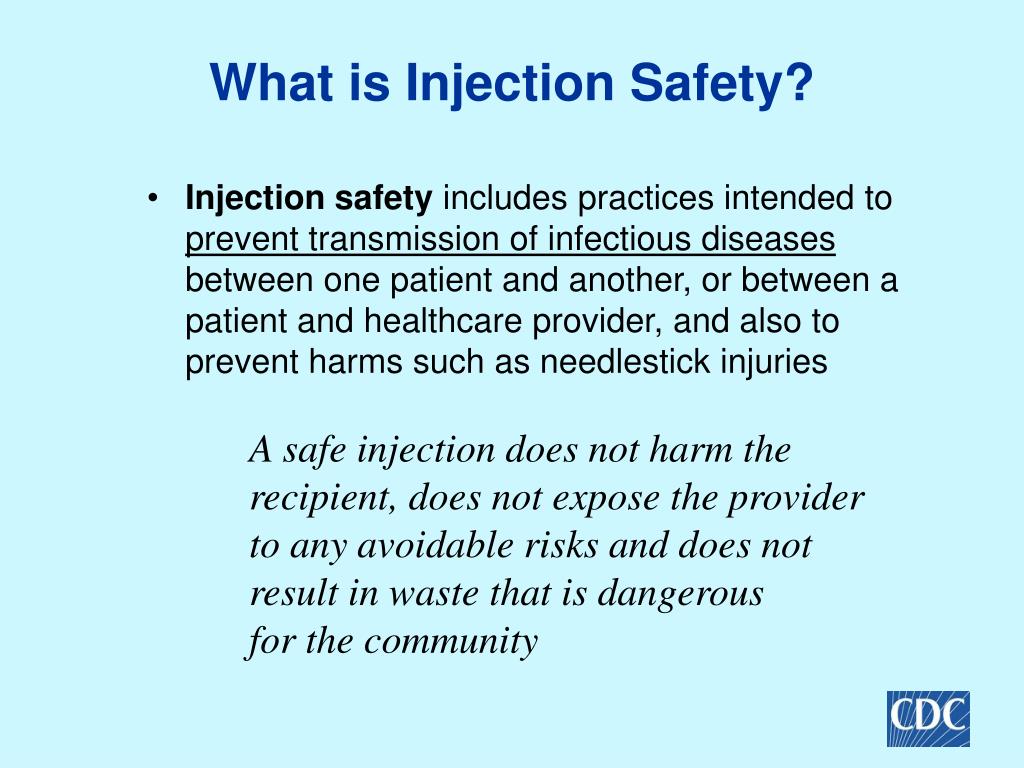 What is Injection Safety?

• Injection safety includes practices intended to prevent transmission of infectious diseases between one patient and another, or between a patient and healthcare provider, and also to prevent harms such as needlestick injuries

A safe injection does not harm the recipient, does not expose the provider to any avoidable risks and does not result in waste that is dangerous for the community

CDC